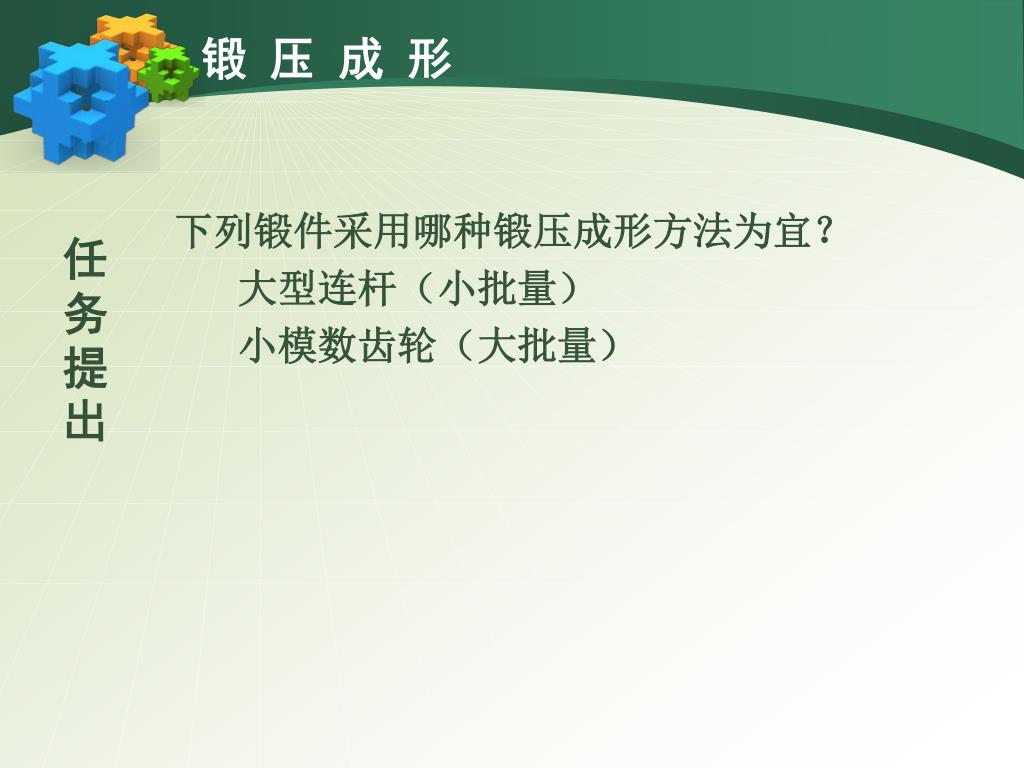 锻 压 成 形

任务提出

下列锻件采用哪种锻压成形方法为宜？

大型连杆（小批量）

小模数齿轮（大批量）